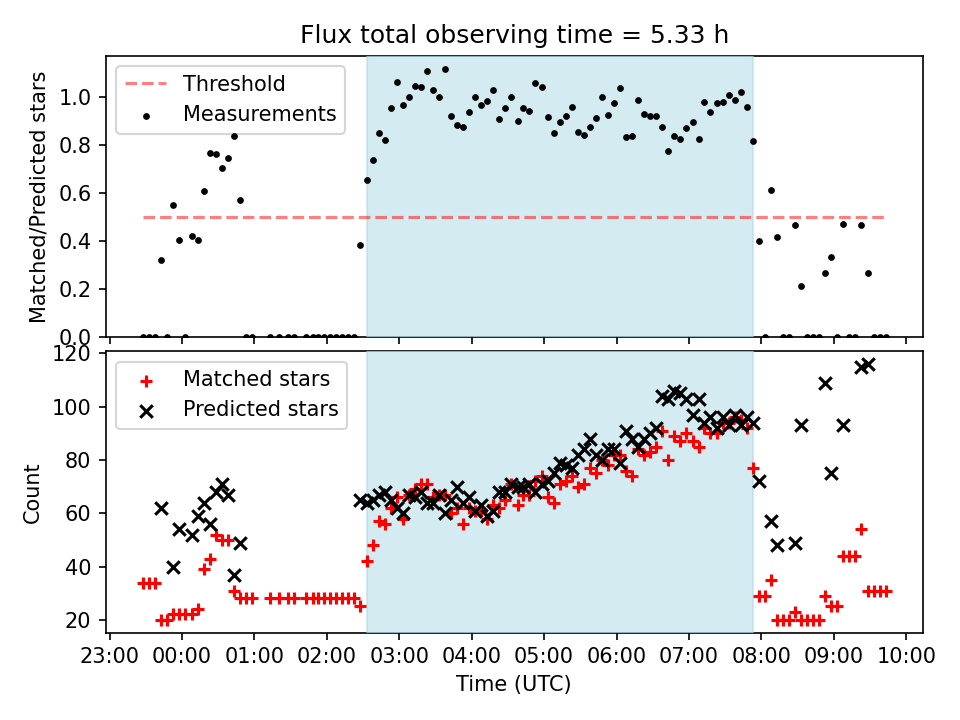 Flux total observing time = 5.33 h

Threshold
Measurements

Matched/Predicted stars

1.0
0.8
0.6
0.4
0.2
0.0

Matched stars
Predicted stars

Count

120
100
80
60
40
20

23:00 00:00 01:00 02:00 03:00 04:00 05:00 06:00 07:00 08:00 09:00 10:00

Time (UTC)